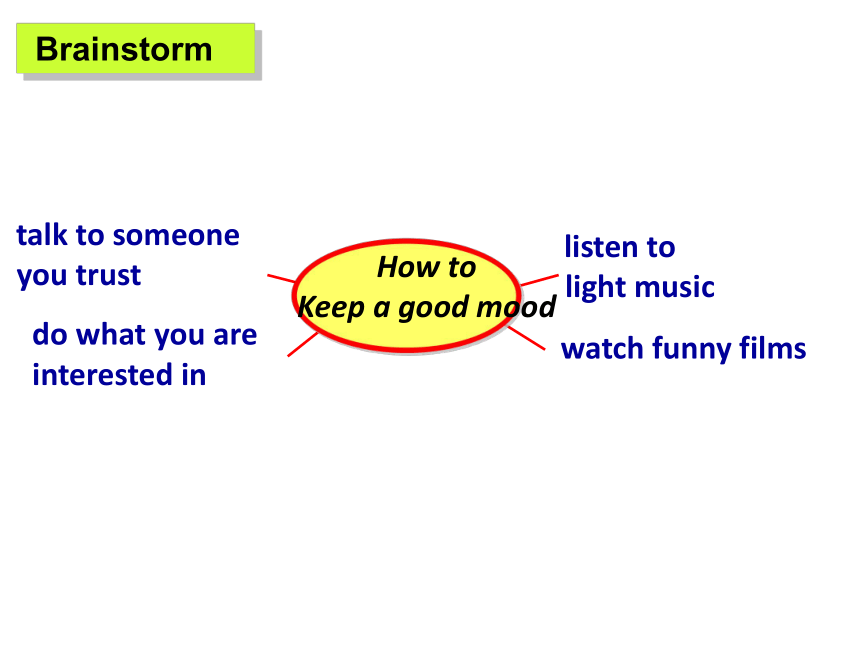 Brainstorm

How to
Keep a good mood

talk to someone you trust

do what you are interested in

listen to light music

watch funny films